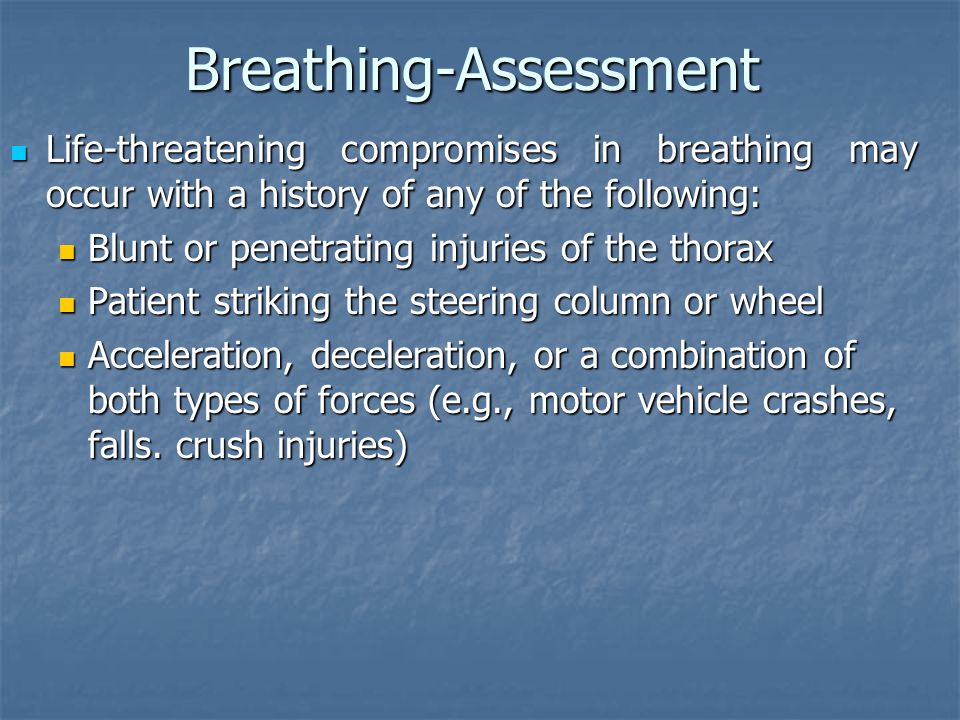 Breathing-Assessment

Life-threatening compromises in breathing may occur with a history of any of the following:

Blunt or penetrating injuries of the thorax

Patient striking the steering column or wheel

Acceleration, deceleration, or a combination of both types of forces (e.g., motor vehicle crashes, falls. crush injuries)